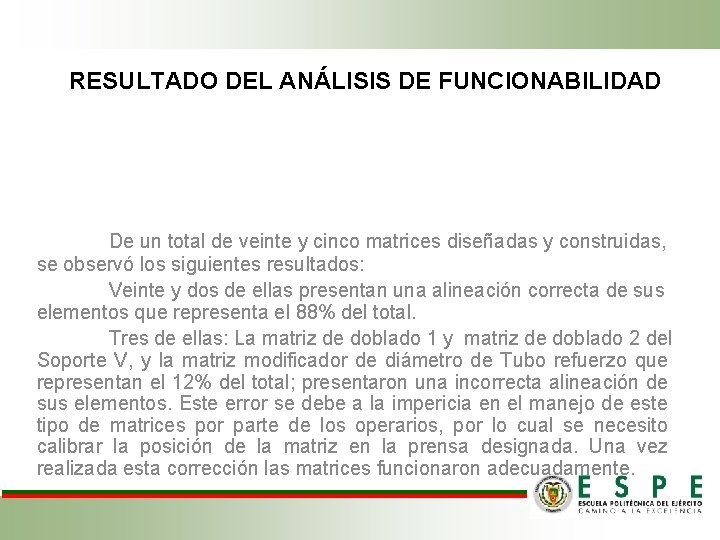 RESULTADO DEL ANÁLISIS DE FUNCIONABILIDAD

De un total de veinte y cinco matrices diseñadas y construidas, se observó los siguientes resultados:

Veinte y dos de ellas presentan una alineación correcta de sus elementos que representa el 88% del total.

Tres de ellas: La matriz de doblado 1 y matriz de doblado 2 del Soporte V, y la matriz modificador de diámetro de Tubo refuerzo que representan el 12% del total; presentaron una incorrecta alineación de sus elementos. Este error se debe a la impericia en el manejo de este tipo de matrices por parte de los operarios, por lo cual se necesito calibrar la posición de la matriz en la prensa designada. Una vez realizada esta corrección las matrices funcionaron adecuadamente.

ESPE
ESCUELA POLITÉCNICA DEL EJÉRCITO
CAMINO A LA EXCELENCIA